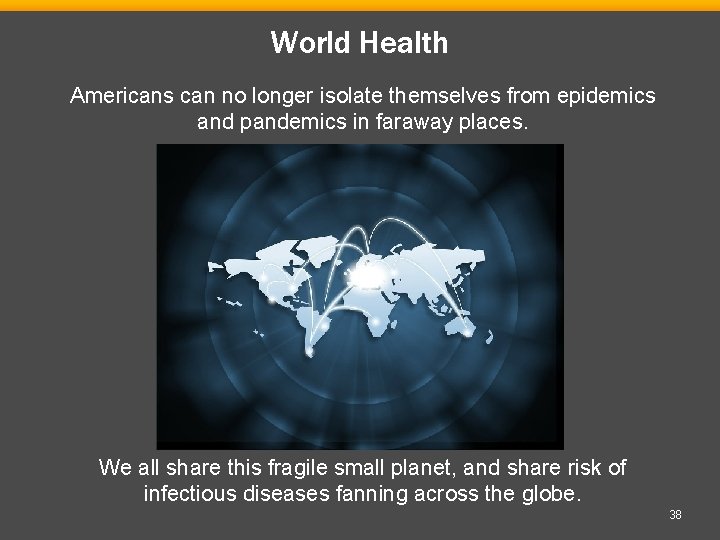 World Health

Americans can no longer isolate themselves from epidemics and pandemics in faraway places.

We all share this fragile small planet, and share risk of infectious diseases fanning across the globe.

38